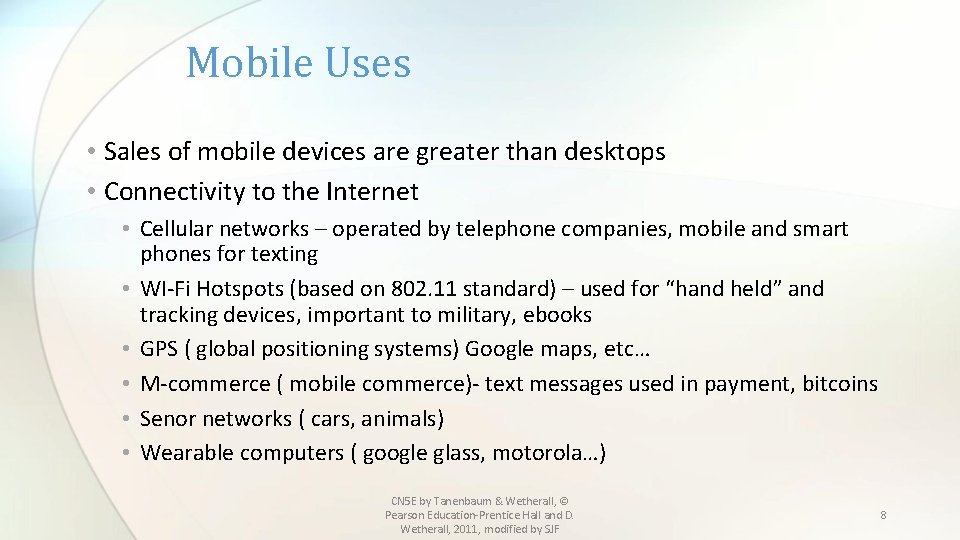 Mobile Uses

• Sales of mobile devices are greater than desktops
• Connectivity to the Internet
  • Cellular networks – operated by telephone companies, mobile and smart phones for texting
  • WI-Fi Hotspots (based on 802.11 standard) – used for “hand held” and tracking devices, important to military, ebooks
  • GPS ( global positioning systems) Google maps, etc…
  • M-commerce ( mobile commerce)- text messages used in payment, bitcoins
  • Senor networks ( cars, animals)
  • Wearable computers ( google glass, motorola…)

CN5E by Tanenbaum & Wetherall, © Pearson Education-Prentice Hall and D. Wetherall, 2011, modified by SJF

8